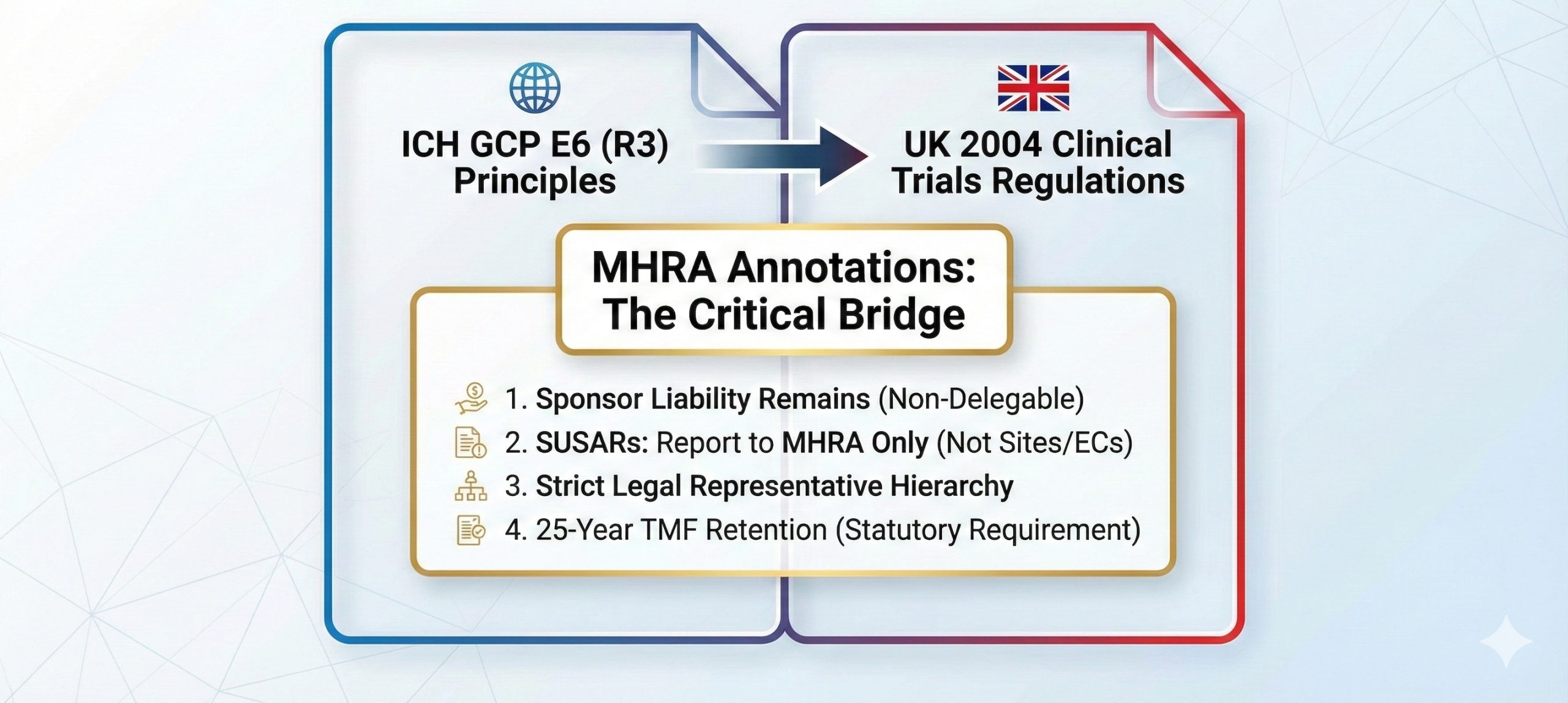 ICH GCP E6 (R3) Principles

UK 2004 Clinical Trials Regulations

MHRA Annotations: The Critical Bridge

1. Sponsor Liability Remains (Non-Delegable)
2. SUSARs: Report to MHRA Only (Not Sites/ECs)
3. Strict Legal Representative Hierarchy
4. 25-Year TMF Retention (Statutory Requirement)